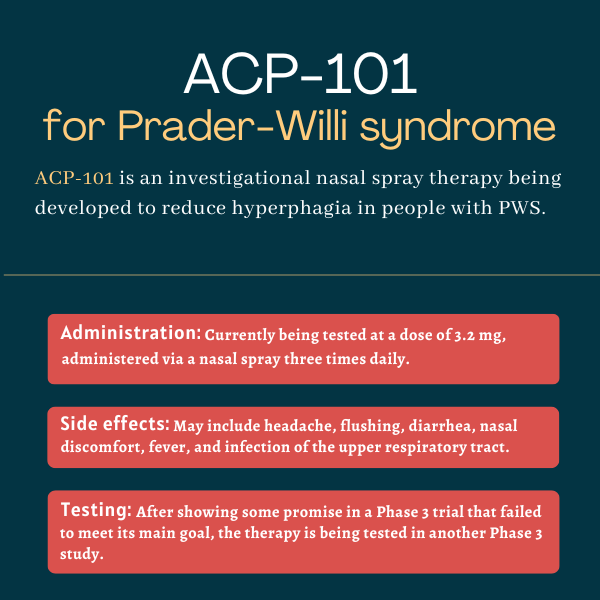 ACP-101
for Prader-Willi syndrome

ACP-101 is an investigational nasal spray therapy being developed to reduce hyperphagia in people with PWS.

Administration: Currently being tested at a dose of 3.2 mg, administered via a nasal spray three times daily.

Side effects: May include headache, flushing, diarrhea, nasal discomfort, fever, and infection of the upper respiratory tract.

Testing: After showing some promise in a Phase 3 trial that failed to meet its main goal, the therapy is being tested in another Phase 3 study.